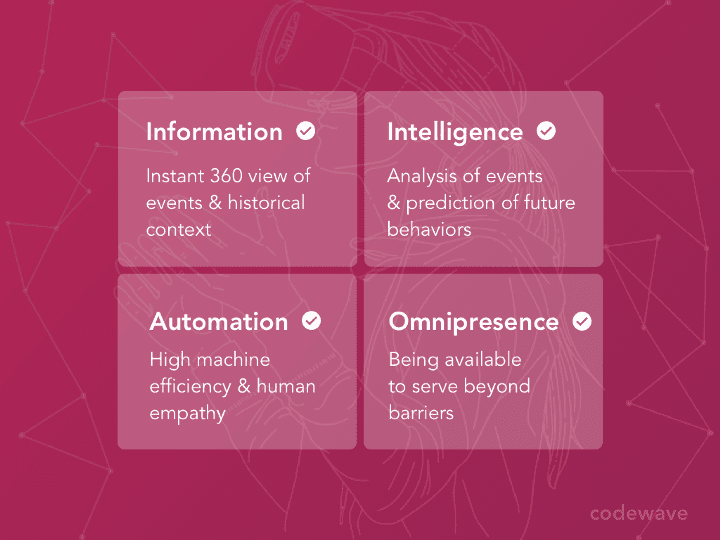 Information

Instant 360 view of events & historical context

Intelligence

Analysis of events & prediction of future behaviors

Automation

High machine efficiency & human empathy

Omnipresence

Being available to serve beyond barriers

codewave